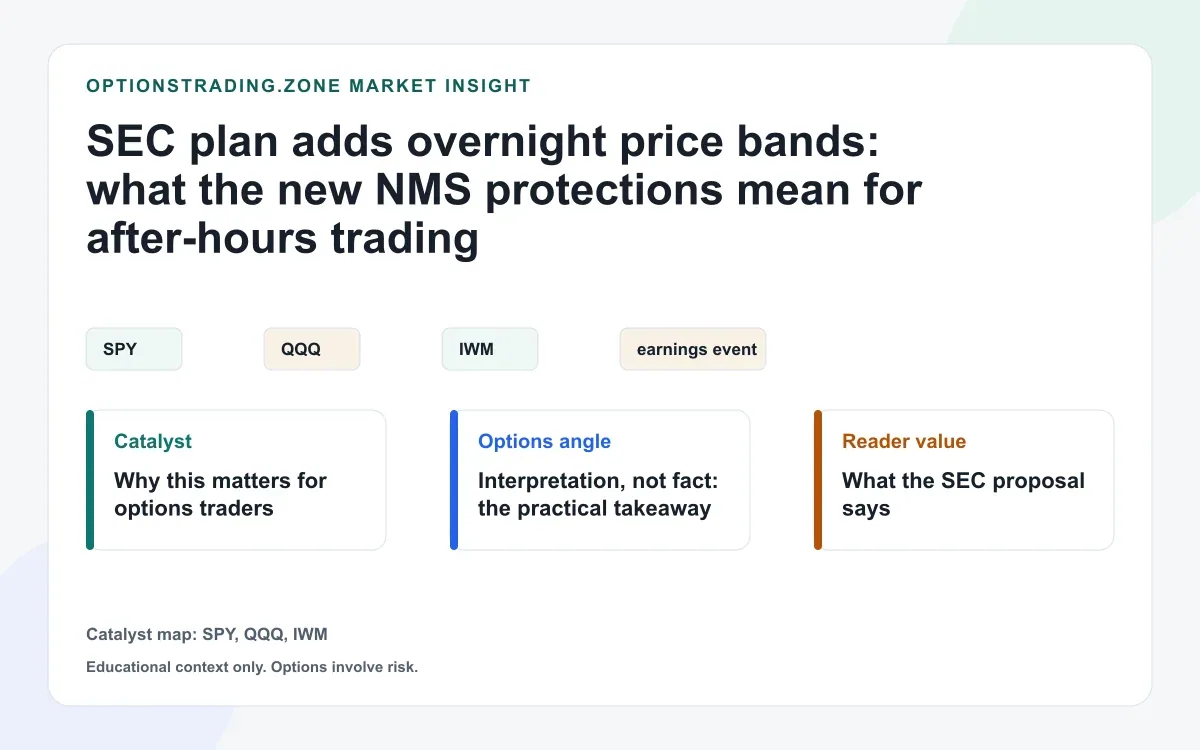 OPTIONSTRADING.ZONE MARKET INSIGHT

SEC plan adds overnight price bands: what the new NMS protections mean for after-hours trading

SPY

QQQ

IWM

earnings event

Catalyst

Why this matters for options traders

Options angle

Interpretation, not fact: the practical takeaway

Reader value

What the SEC proposal says

Catalyst map: SPY, QQQ, IWM

Educational context only. Options involve risk.